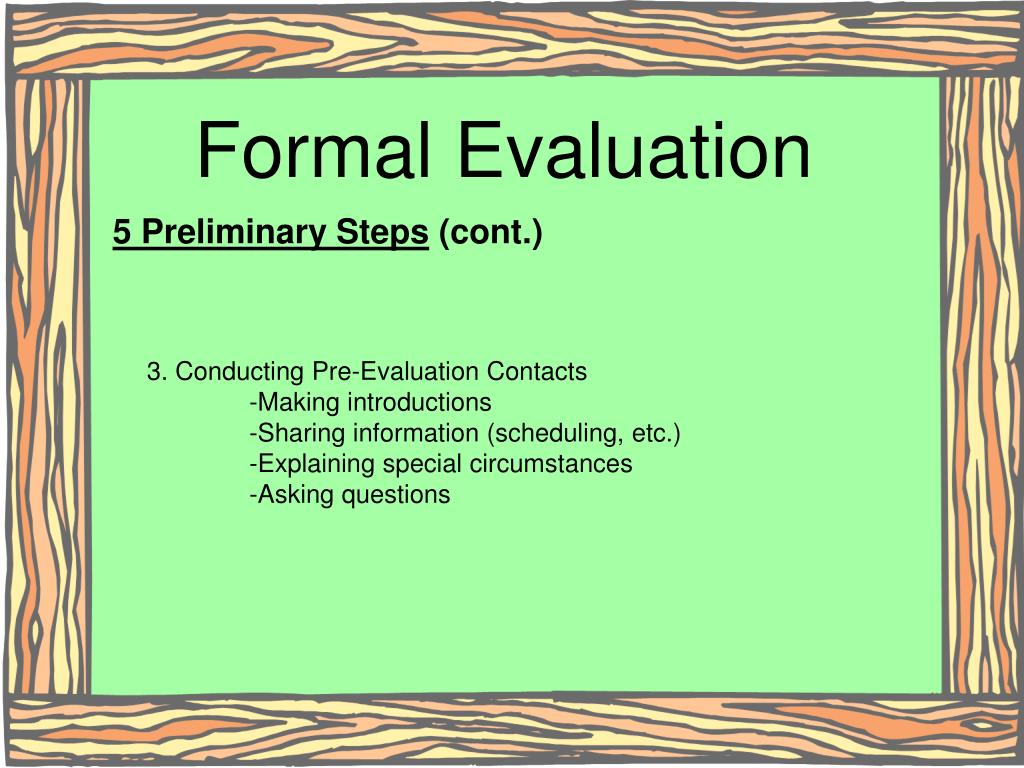 Formal Evaluation

5 Preliminary Steps (cont.)

3. Conducting Pre-Evaluation Contacts
-Making introductions
-Sharing information (scheduling, etc.)
-Explaining special circumstances
-Asking questions